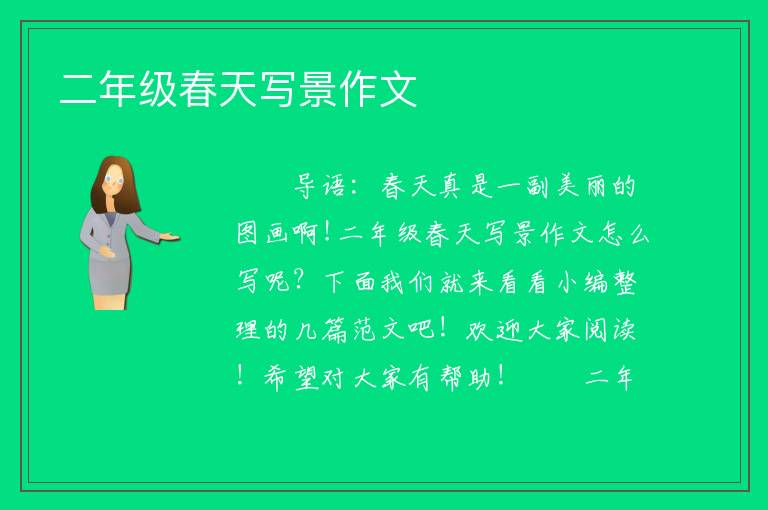 二年级春天写景作文

导语：春天真是一副美丽的图画啊!二年级春天写景作文怎么写呢？下面我们就来看看小编整理的几篇范文吧！欢迎大家阅读！希望对大家有帮助！　　二年